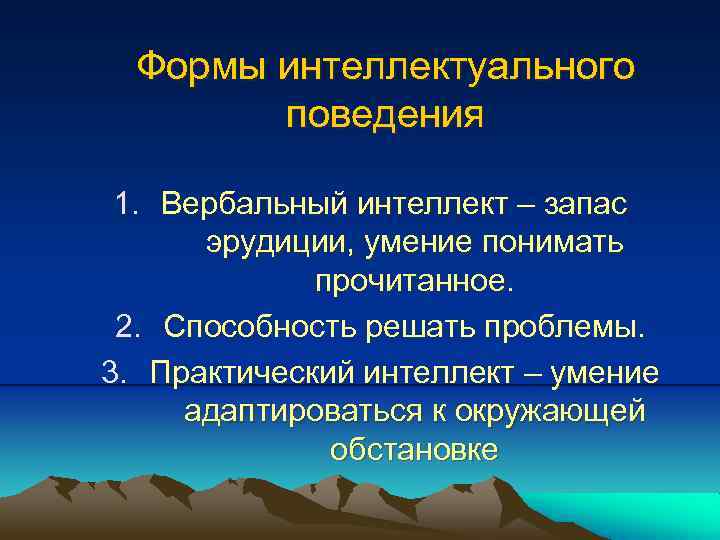 Формы интеллектуального поведения

1. Вербальный интеллект – запас эрудиции, умение понимать прочитанное.
2. Способность решать проблемы.
3. Практический интеллект – умение адаптироваться к окружающей обстановке